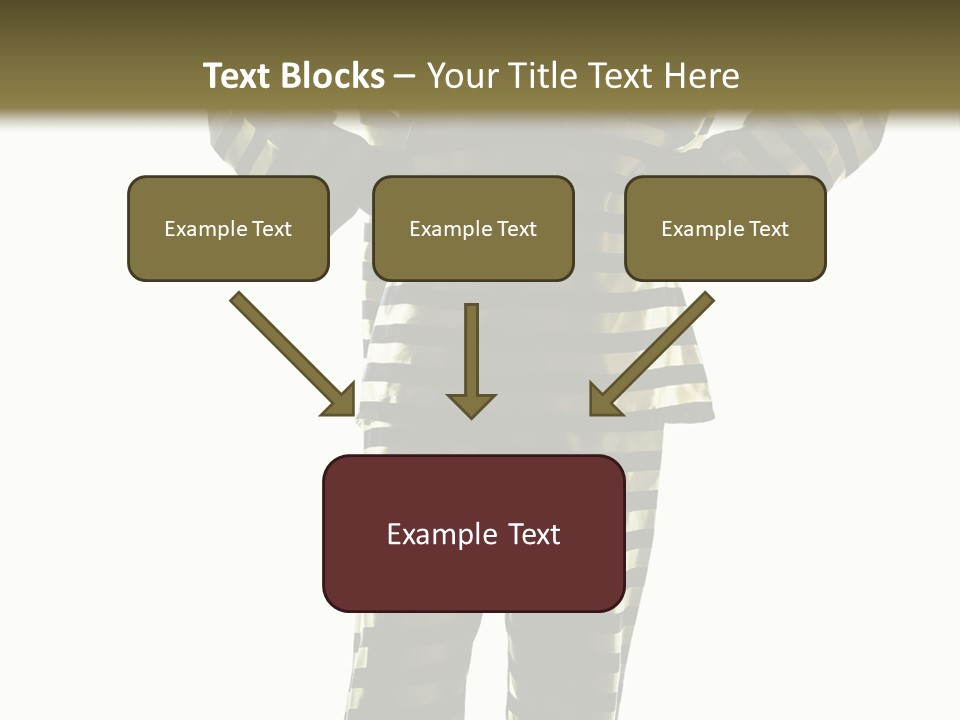 Text Blocks – Your Title Text Here

Example Text

Example Text

Example Text

Example Text